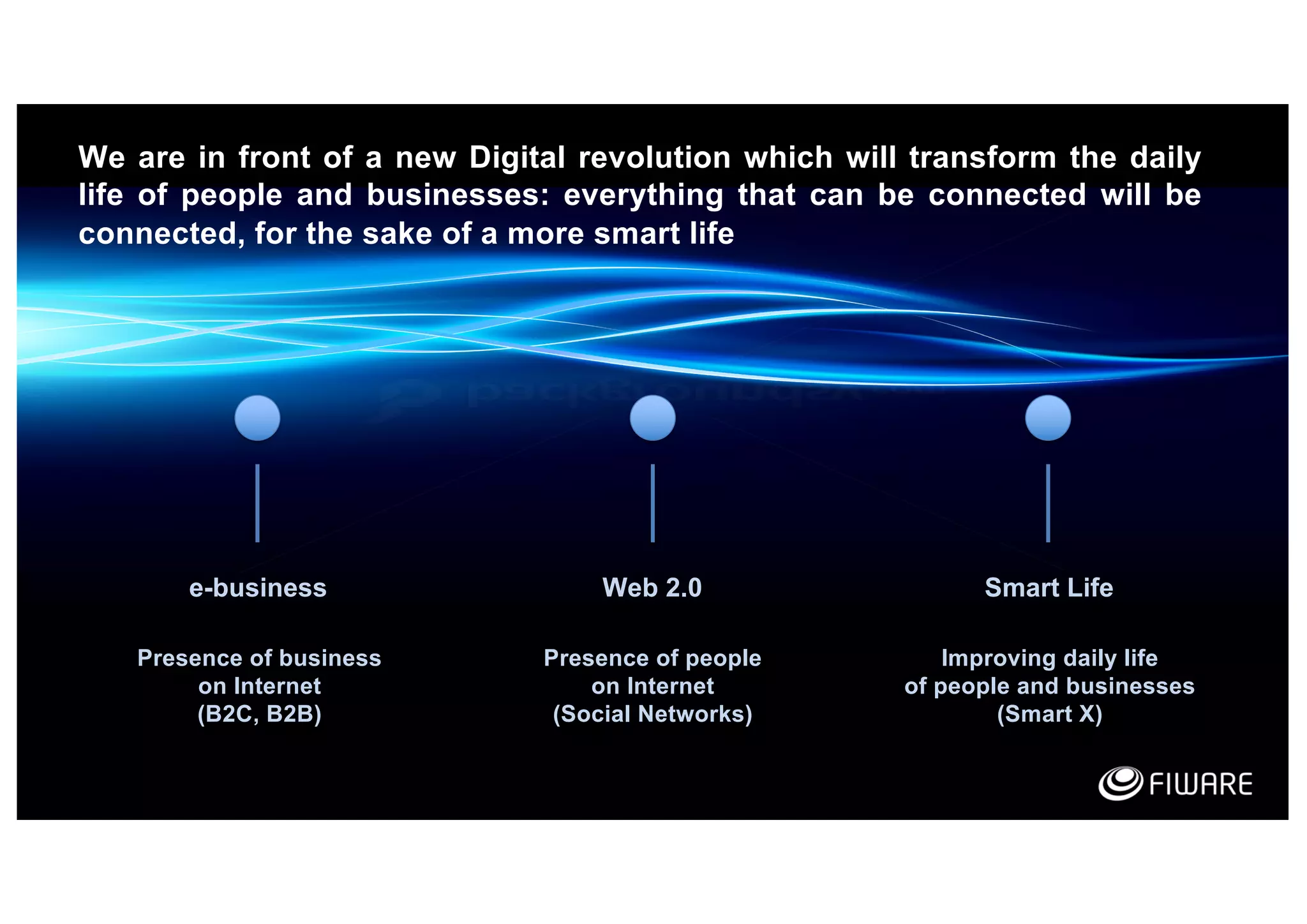 We are in front of a new Digital revolution which will transform the daily life of people and businesses: everything that can be connected will be connected, for the sake of a more smart life

e-business

Presence of business on Internet (B2C, B2B)

Web 2.0

Presence of people on Internet (Social Networks)

Smart Life

Improving daily life of people and businesses (Smart X)

FIWARE